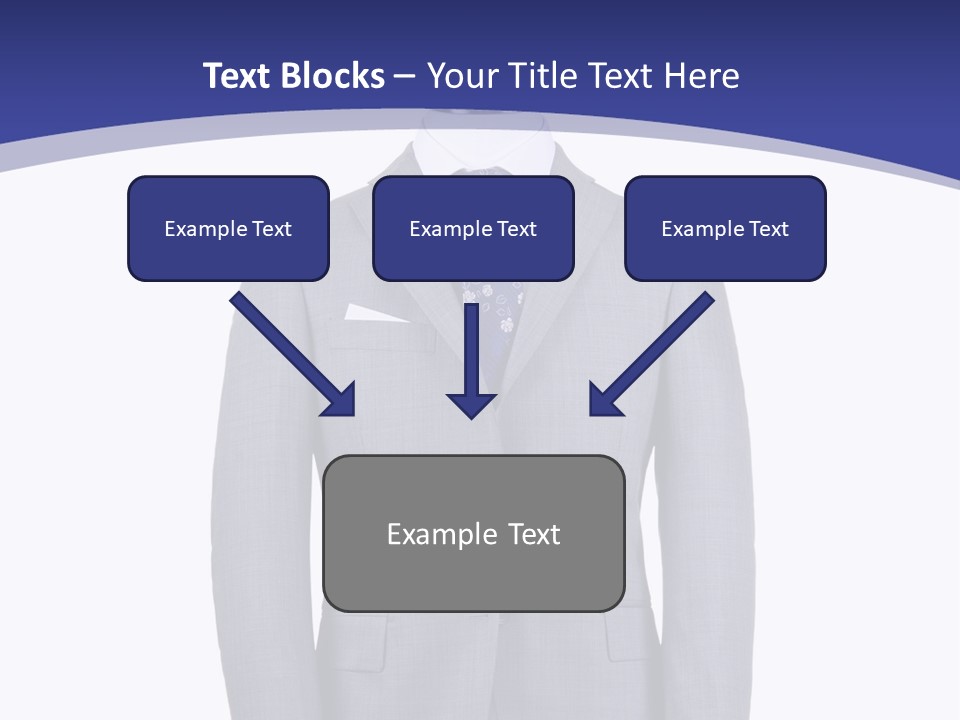 Text Blocks – Your Title Text Here

Example Text

Example Text

Example Text

Example Text